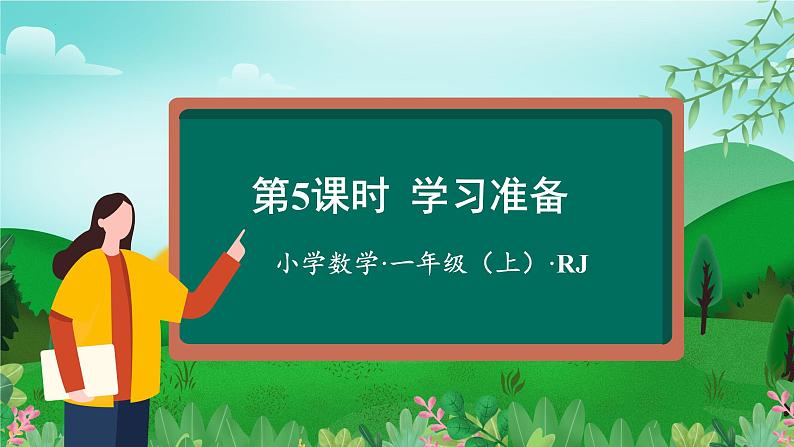 第5课时 学习准备

小学数学·一年级（上）·RJ